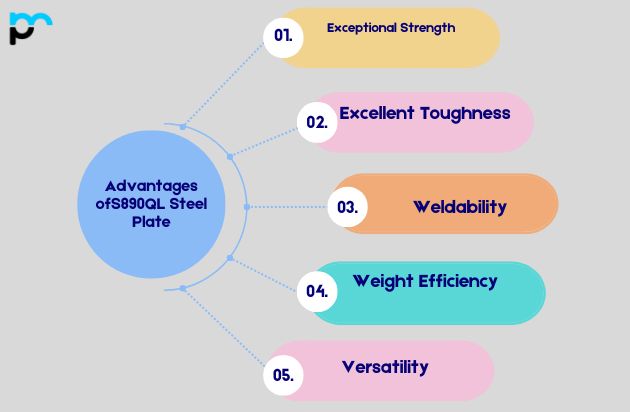 Advantages ofS890QL Steel Plate

01. Exceptional Strength

02. Excellent Toughness

03. Weldability

04. Weight Efficiency

05. Versatility